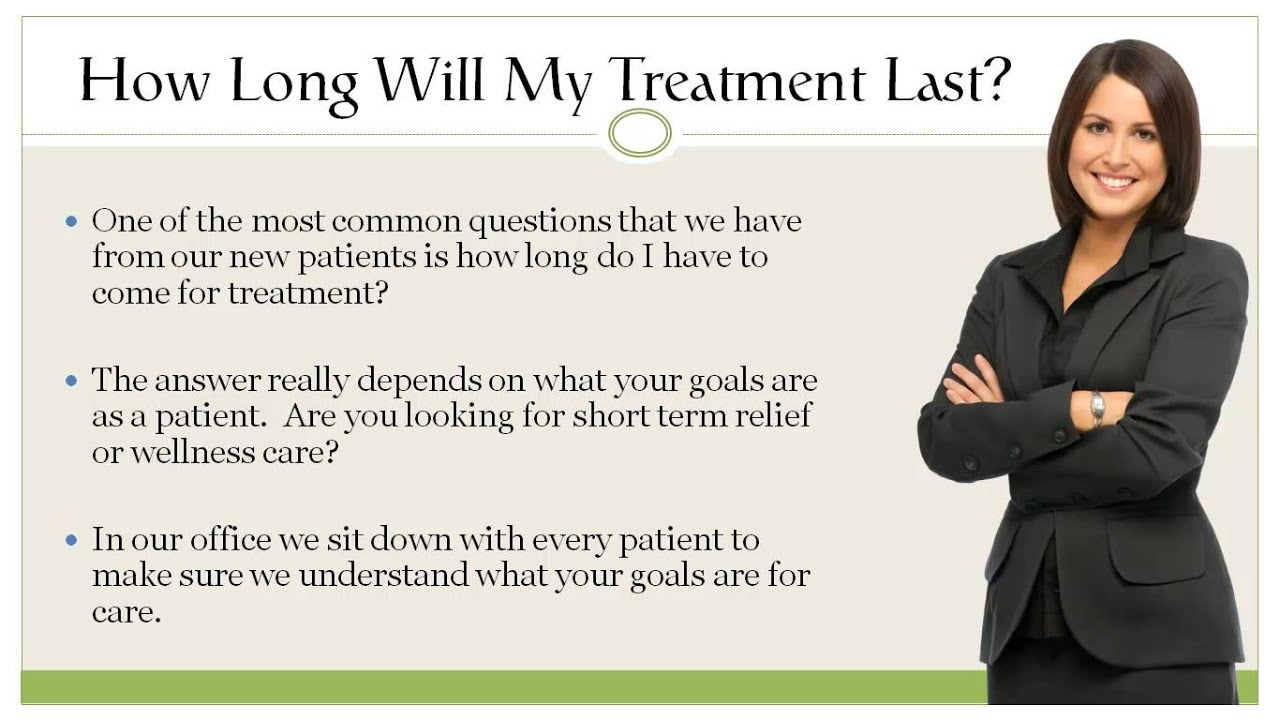 How Long Will My Treatment Last?

• One of the most common questions that we have from our new patients is how long do I have to come for treatment?

• The answer really depends on what your goals are as a patient.  Are you looking for short term relief or wellness care?

• In our office we sit down with every patient to make sure we understand what your goals are for care.